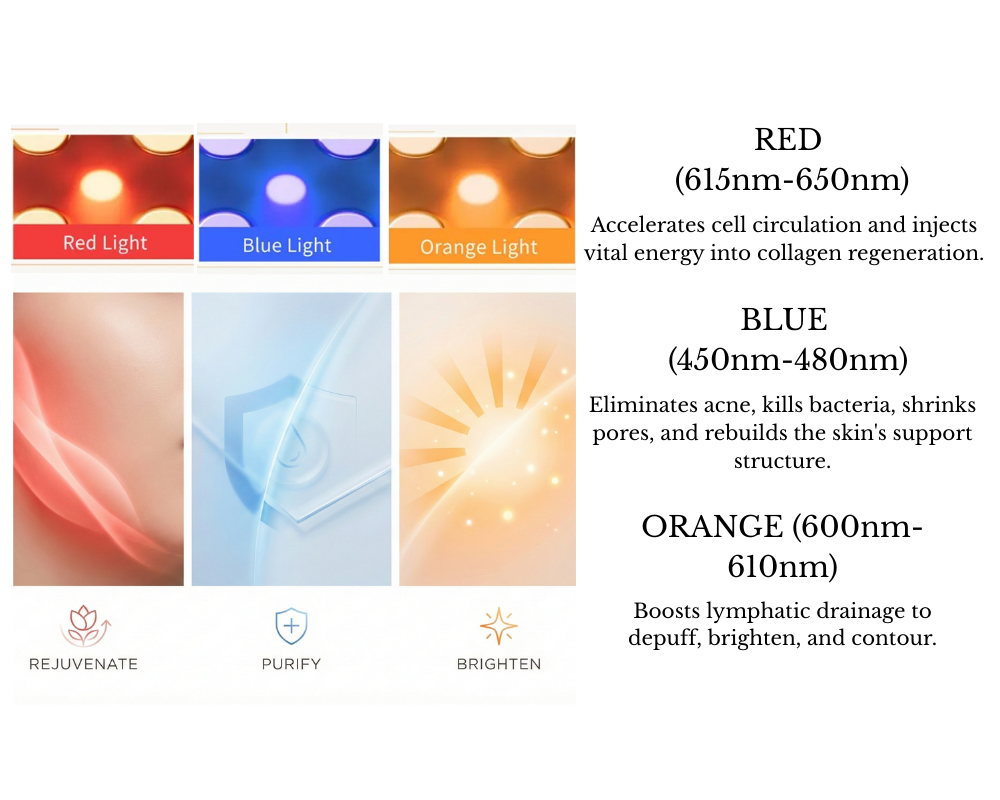 Red Light

Blue Light

Orange Light

REJUVENATE

PURIFY

BRIGHTEN

RED (615nm-650nm)

Accelerates cell circulation and injects vital energy into collagen regeneration.

BLUE (450nm-480nm)

Eliminates acne, kills bacteria, shrinks pores, and rebuilds the skin's support structure.

ORANGE (600nm-610nm)

Boosts lymphatic drainage to depuff, brighten, and contour.